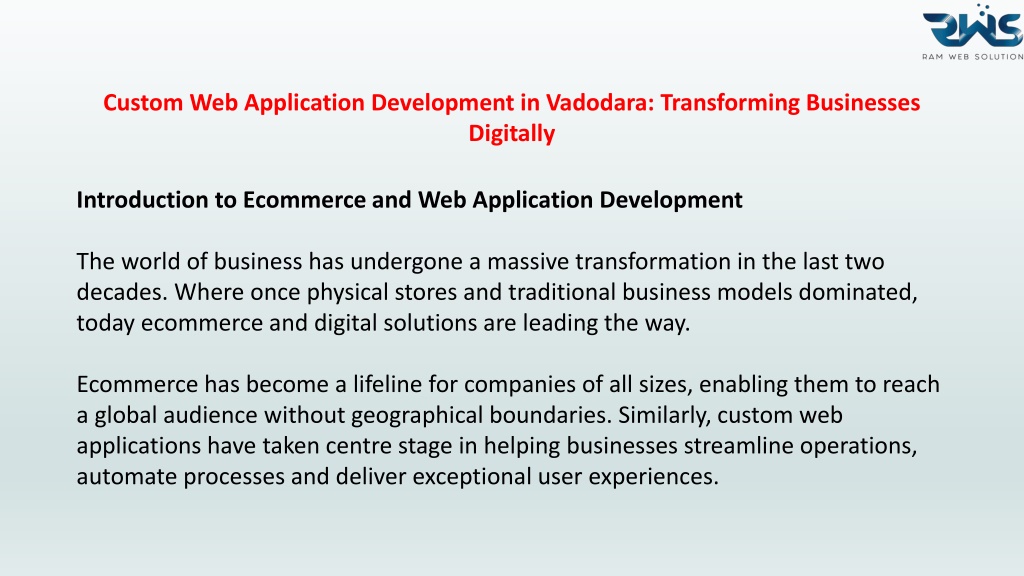 RWS
RAM WEB SOLUTION

Custom Web Application Development in Vadodara: Transforming Businesses Digitally

Introduction to Ecommerce and Web Application Development

The world of business has undergone a massive transformation in the last two decades. Where once physical stores and traditional business models dominated, today ecommerce and digital solutions are leading the way.

Ecommerce has become a lifeline for companies of all sizes, enabling them to reach a global audience without geographical boundaries. Similarly, custom web applications have taken centre stage in helping businesses streamline operations, automate processes and deliver exceptional user experiences.